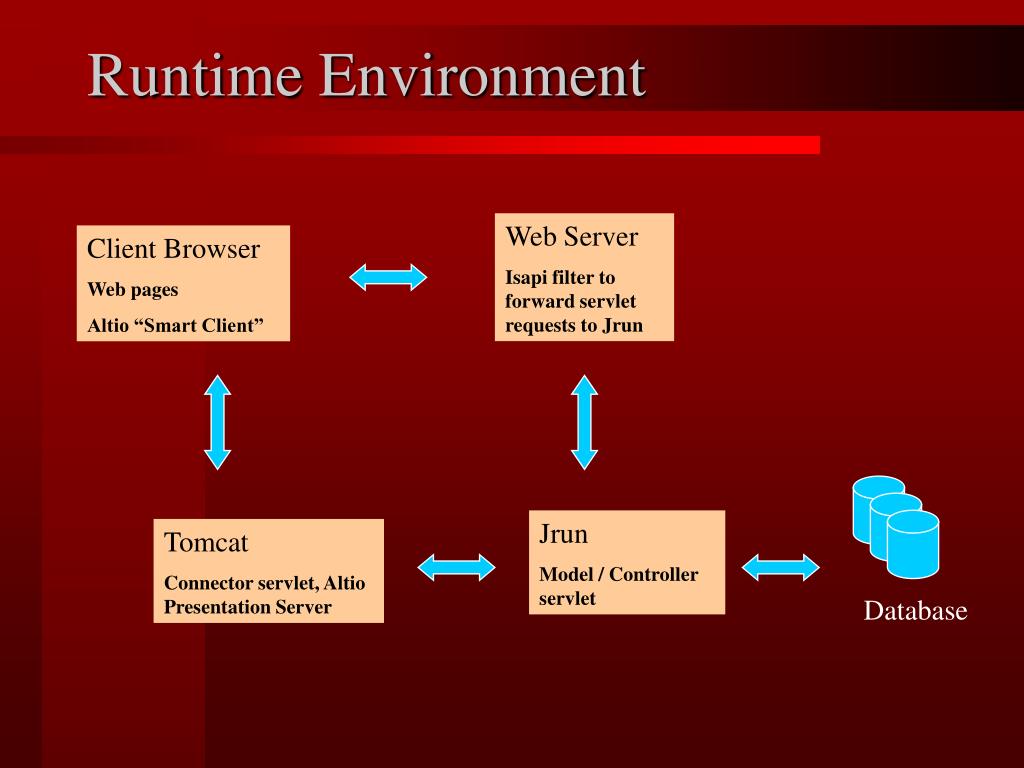 Runtime Environment

Client Browser

Web pages

Altio “Smart Client”

Web Server

Isapi filter to forward servlet requests to Jrun

Tomcat

Connector servlet, Altio Presentation Server

Jrun

Model / Controller servlet

Database